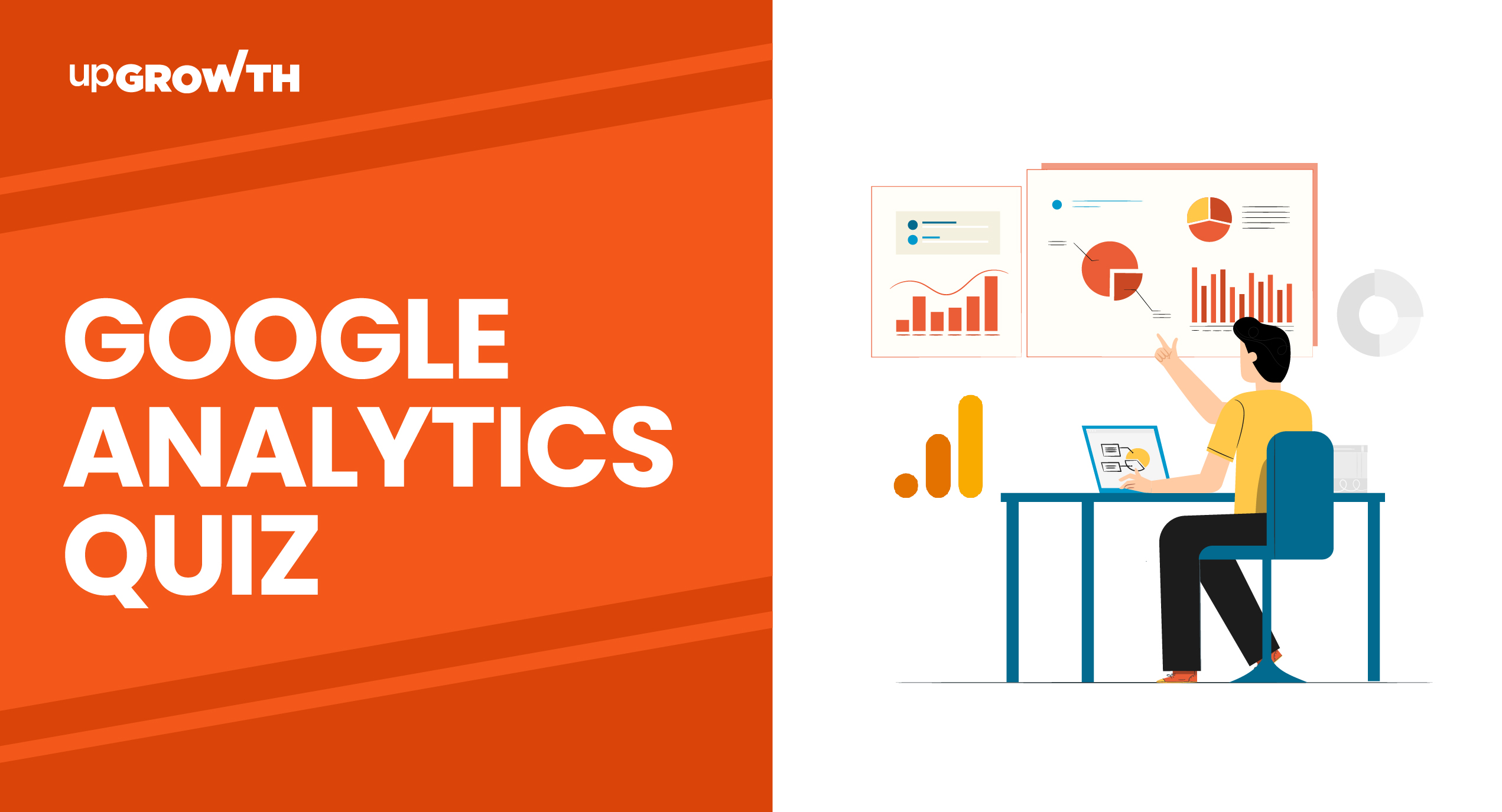 upGROWTH

GOOGLE ANALYTICS QUIZ